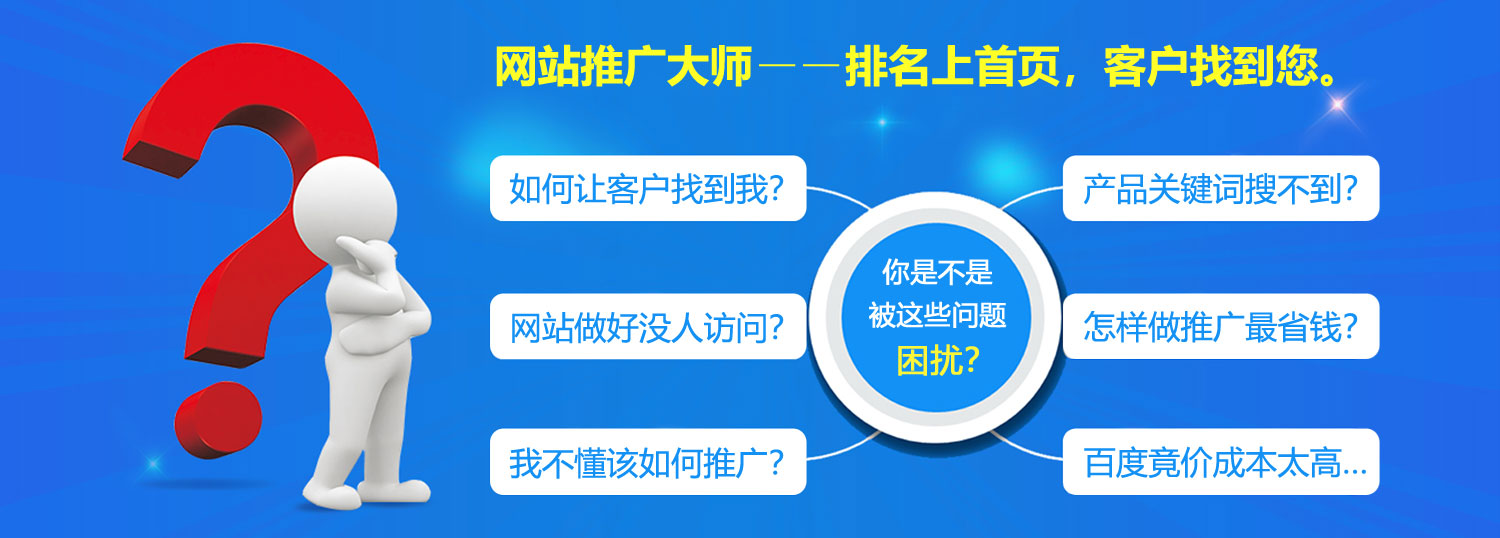 网站推广大师——排名上首页，客户找到您。

如何让客户找到我？

网站做好没人访问？

我不懂该如何推广？

你是不是被这些问题困扰？

产品关键词搜不到？

怎样做推广最省钱？

百度竟价成本太高...